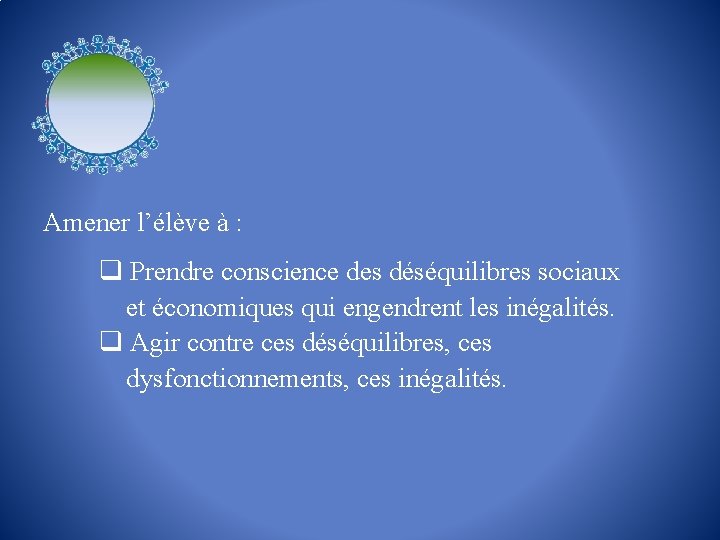 Amener l’élève à :

❑ Prendre conscience des déséquilibres sociaux et économiques qui engendrent les inégalités.
❑ Agir contre ces déséquilibres, ces dysfonctionnements, ces inégalités.